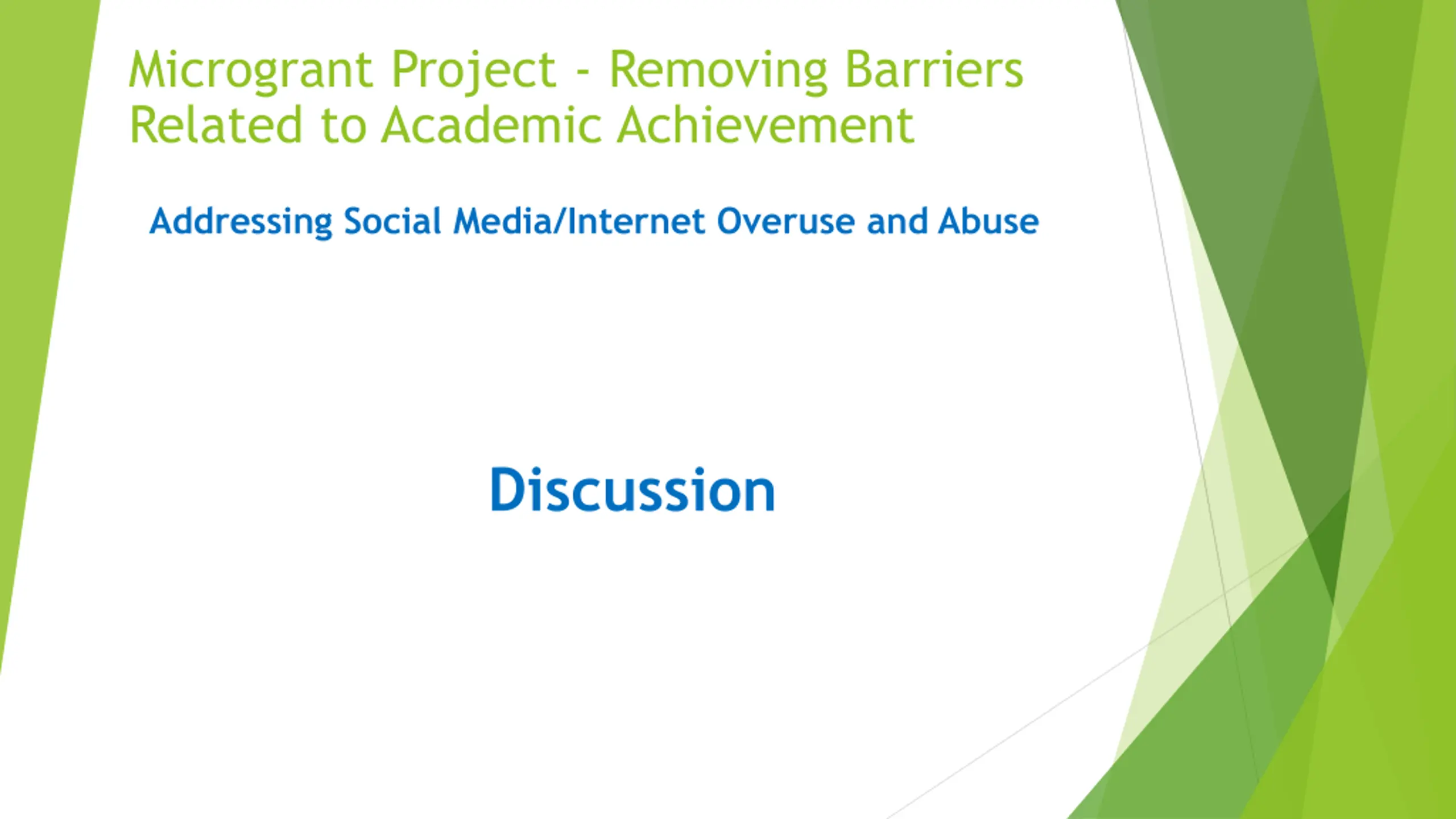 Microgrant Project - Removing Barriers Related to Academic Achievement

Addressing Social Media/Internet Overuse and Abuse

Discussion